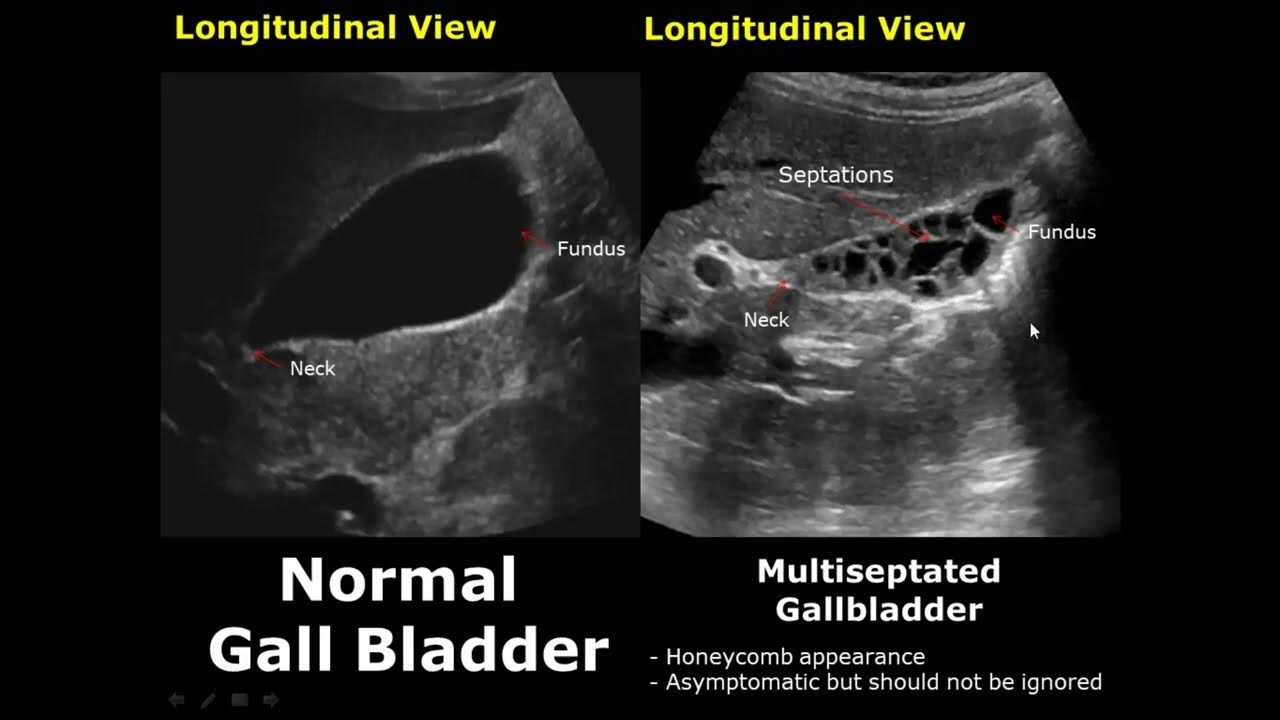 Longitudinal View

Fundus

Neck

Normal
Gall Bladder

Longitudinal View

Septations

Fundus

Neck

Multiseptated
Gallbladder

- Honeycomb appearance
- Asymptomatic but should not be ignored